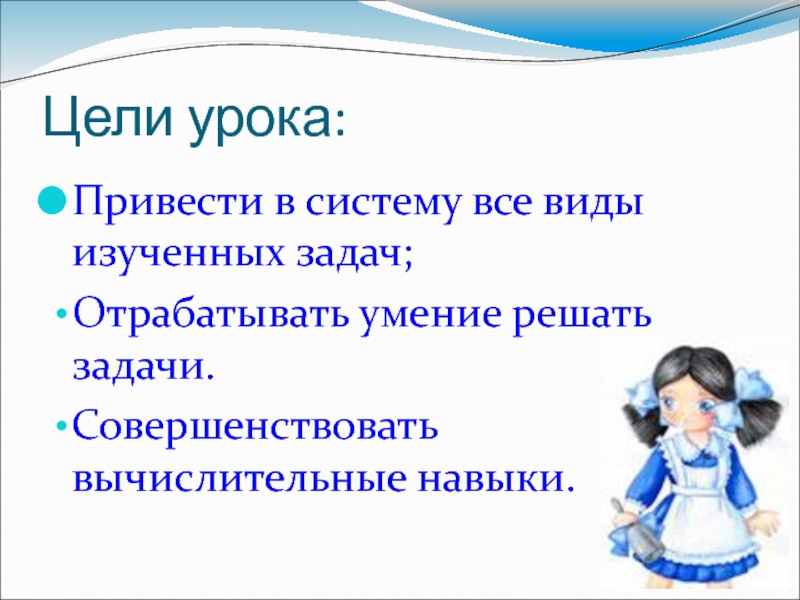 Цели урока:

Привести в систему все виды изученных задач;

Отрабатывать умение решать задачи.

Совершенствовать вычислительные навыки.